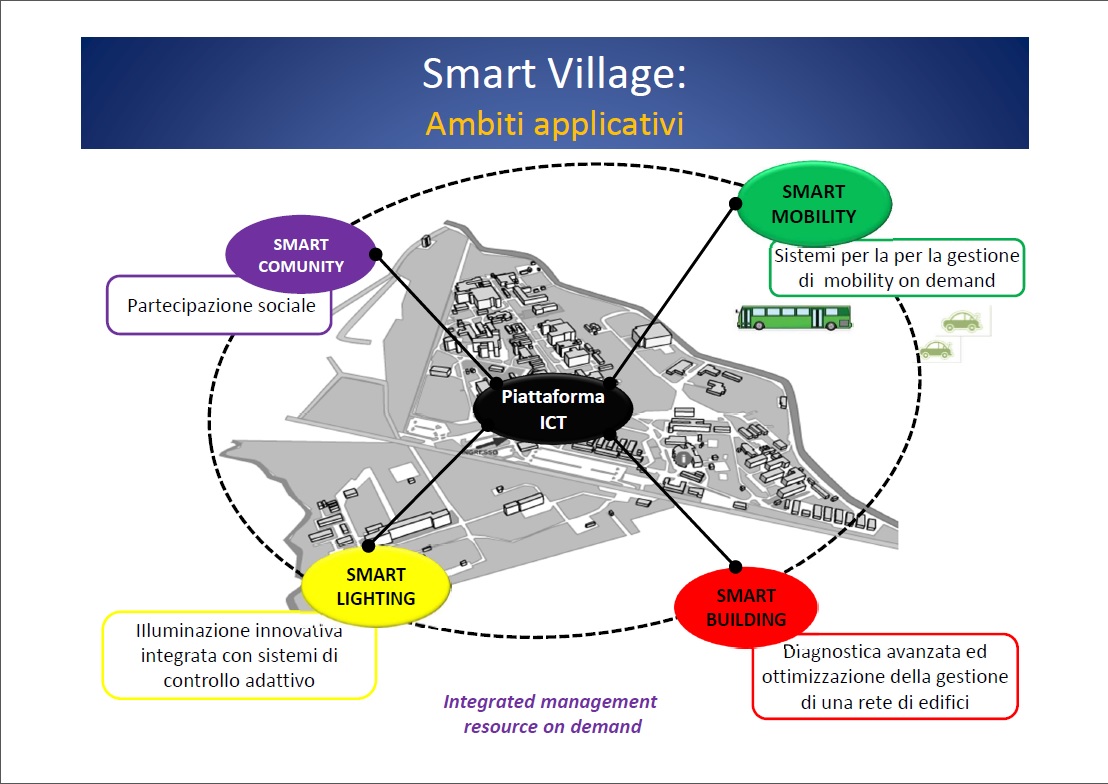 Smart Village:
Ambiti applicativi

SMART COMUNITY

Partecipazione sociale

SMART MOBILITY

Sistemi per la per la gestione di mobility on demand

Piattaforma ICT

SMART LIGHTING

Illuminazione innovativa integrata con sistemi di controllo adattivo

SMART BUILDING

Diagnostica avanzata ed ottimizzazione della gestione di una rete di edifici

Integrated management resource on demand